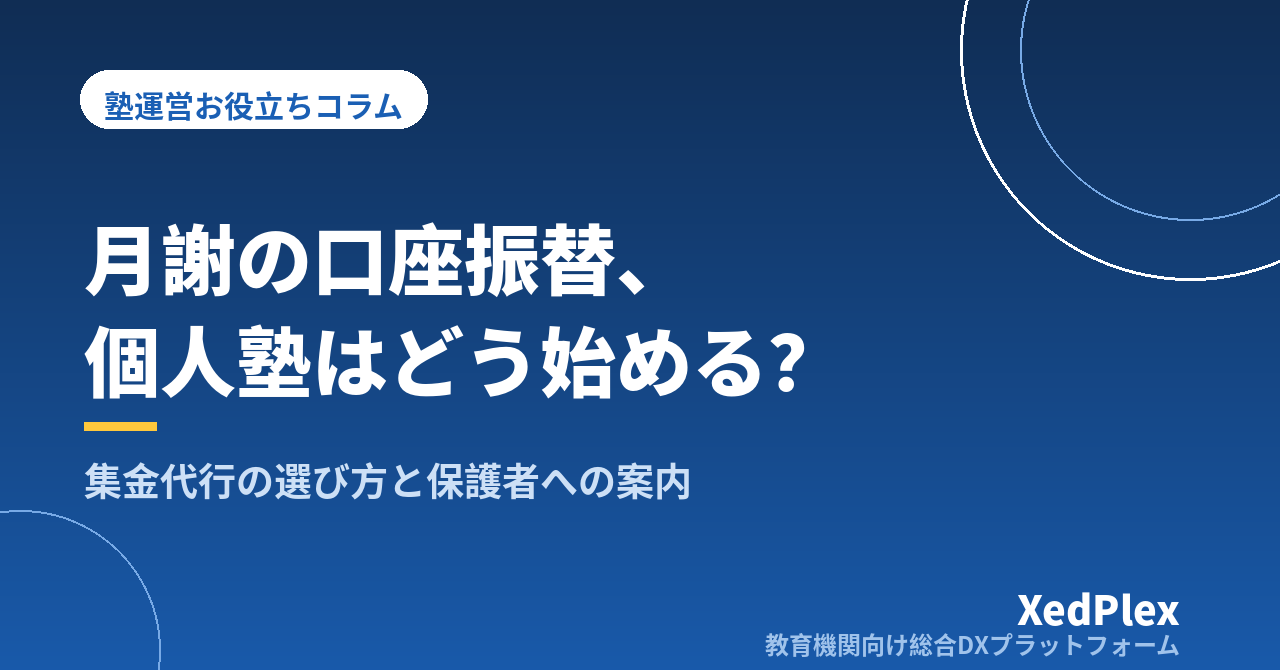 塾運営お役立ちコラム

月謝の口座振替、
個人塾はどう始める?

集金代行の選び方と保護者への案内

XedPlex
教育機関向け総合DXプラットフォーム